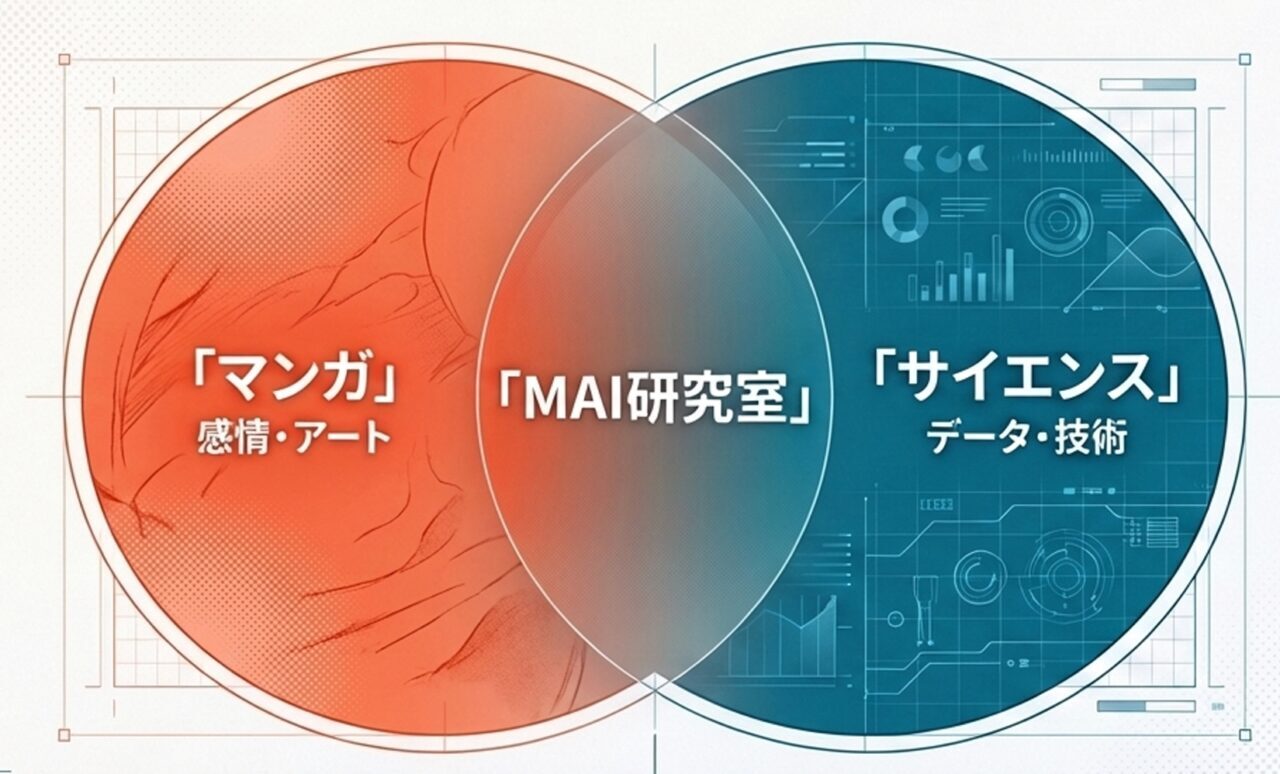 「マンガ」
感情・アート

「MAI研究室」

「サイエンス」
データ・技術